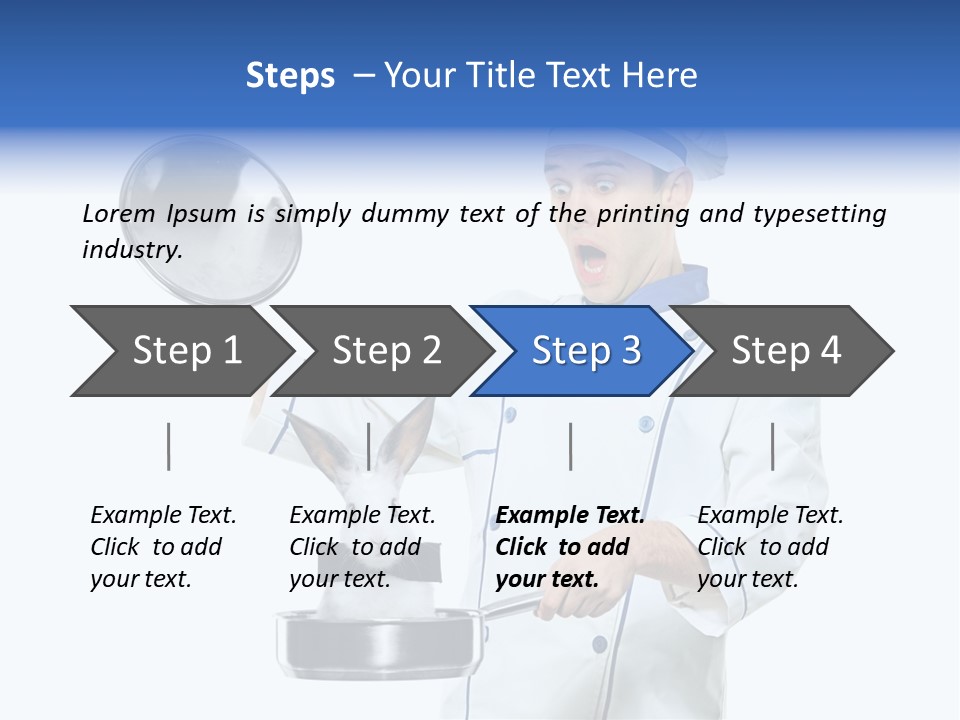 Steps – Your Title Text Here

Lorem Ipsum is simply dummy text of the printing and typesetting industry.

Step 1

Step 2

Step 3

Step 4

Example Text. Click to add your text.

Example Text. Click to add your text.

Example Text. Click to add your text.

Example Text. Click to add your text.